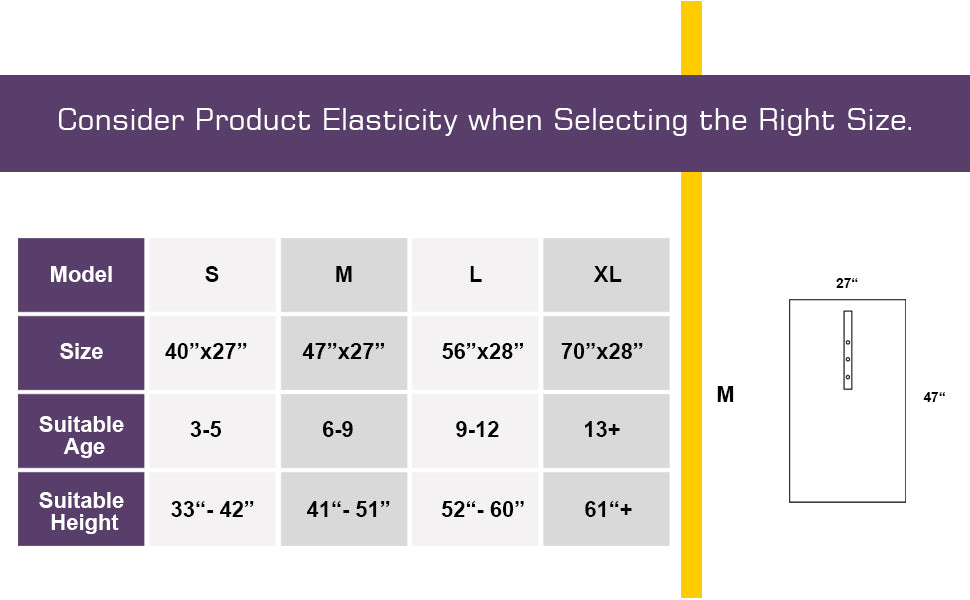 Consider Product Elasticity when Selecting the Right Size.

| Model | S | M | L | XL |
|---|---|---|---|---|
| Size | 40”x27” | 47”x27” | 56”x28” | 70”x28” |
| Suitable Age | 3-5 | 6-9 | 9-12 | 13+ |
| Suitable Height | 33“- 42” | 41“- 51” | 52“- 60” | 61“+ |

M

27“

47“